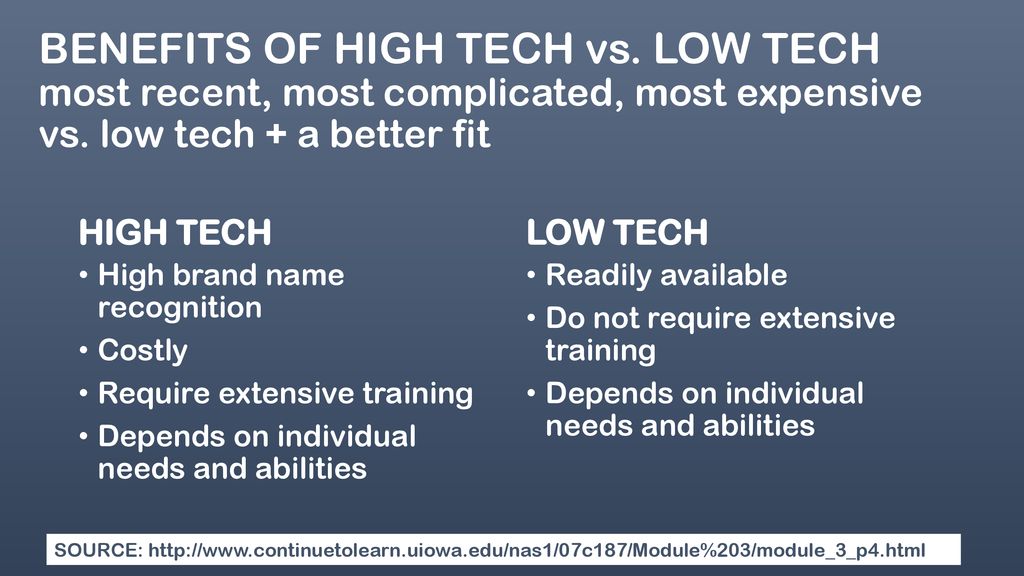 BENEFITS OF HIGH TECH vs. LOW TECH
most recent, most complicated, most expensive vs. low tech + a better fit

HIGH TECH
• High brand name recognition
• Costly
• Require extensive training
• Depends on individual needs and abilities

LOW TECH
• Readily available
• Do not require extensive training
• Depends on individual needs and abilities

SOURCE: http://www.continuetolearn.uiowa.edu/nas1/07c187/Module%203/module_3_p4.html